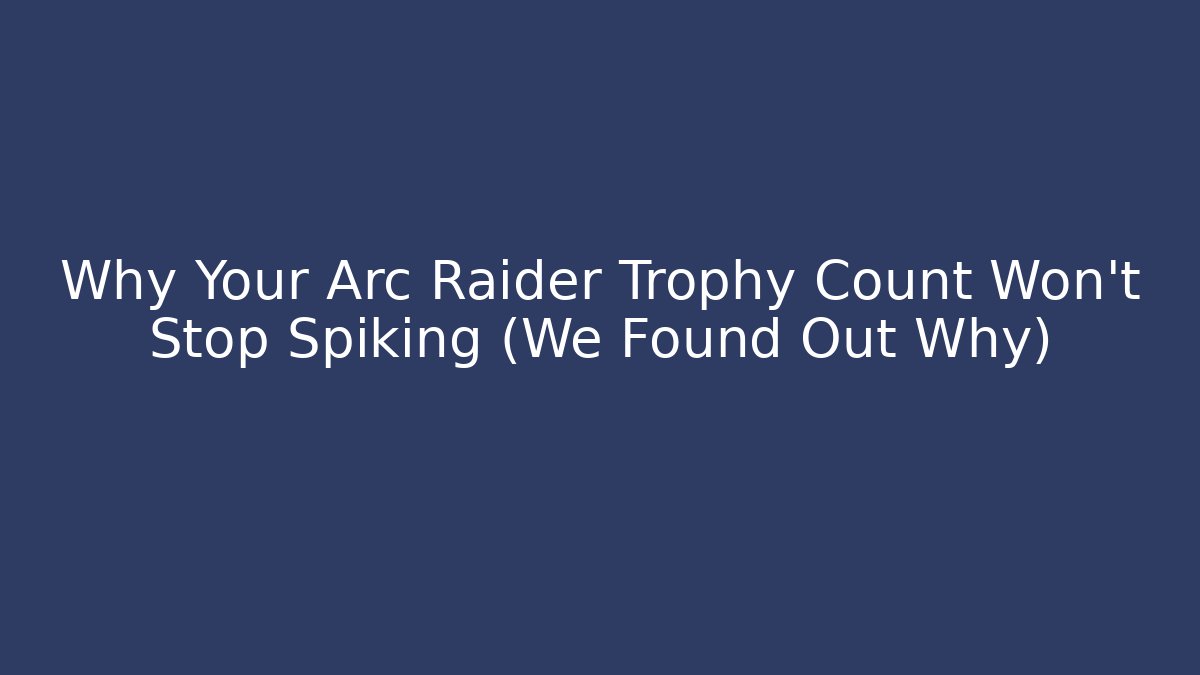 Why Your Arc Raider Trophy Count Won't Stop Spiking (We Found Out Why)